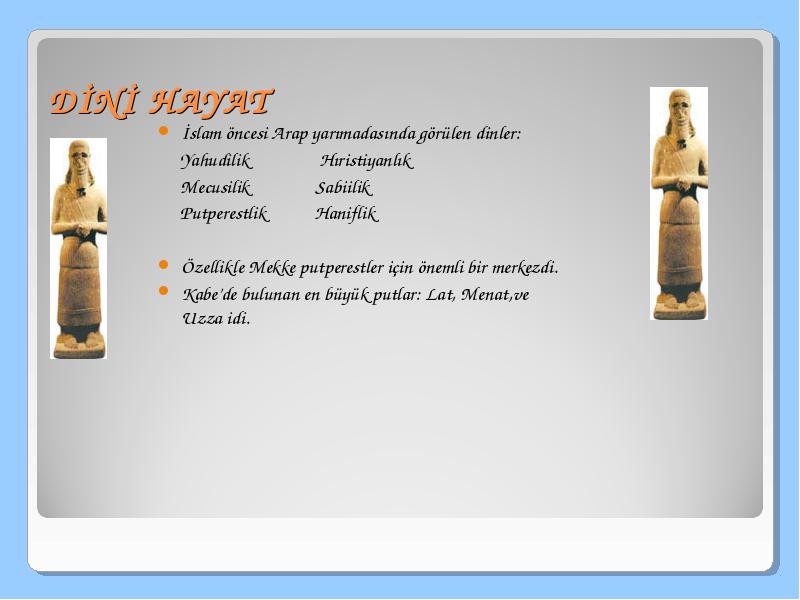 DİNİ HAYAT

İslam öncesi Arap yarımadasında görülen dinler:
Yahudilik Hıristiyanlık
Mecusilik Sabiilik
Putperestlik Haniflik

Özellikle Mekke putperestler için önemli bir merkezdi.

Kabe'de bulunan en büyük putlar: Lat, Menat,ve Uzza idi.